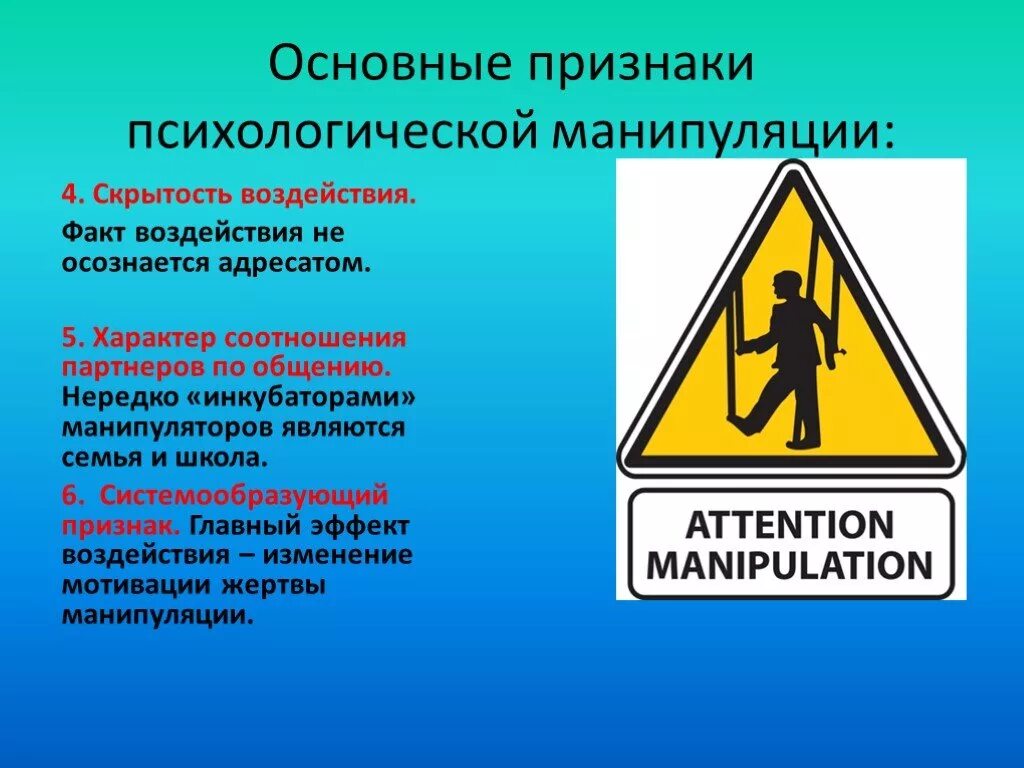 Основные признаки психологической манипуляции:

4. Скрытость воздействия.

Факт воздействия не осознается адресатом.

5. Характер соотношения партнеров по общению. Нередко «инкубаторами» манипуляторов являются семья и школа.

6. Системообразующий признак. Главный эффект воздействия – изменение мотивации жертвы манипуляции.

ATTENTION MANIPULATION